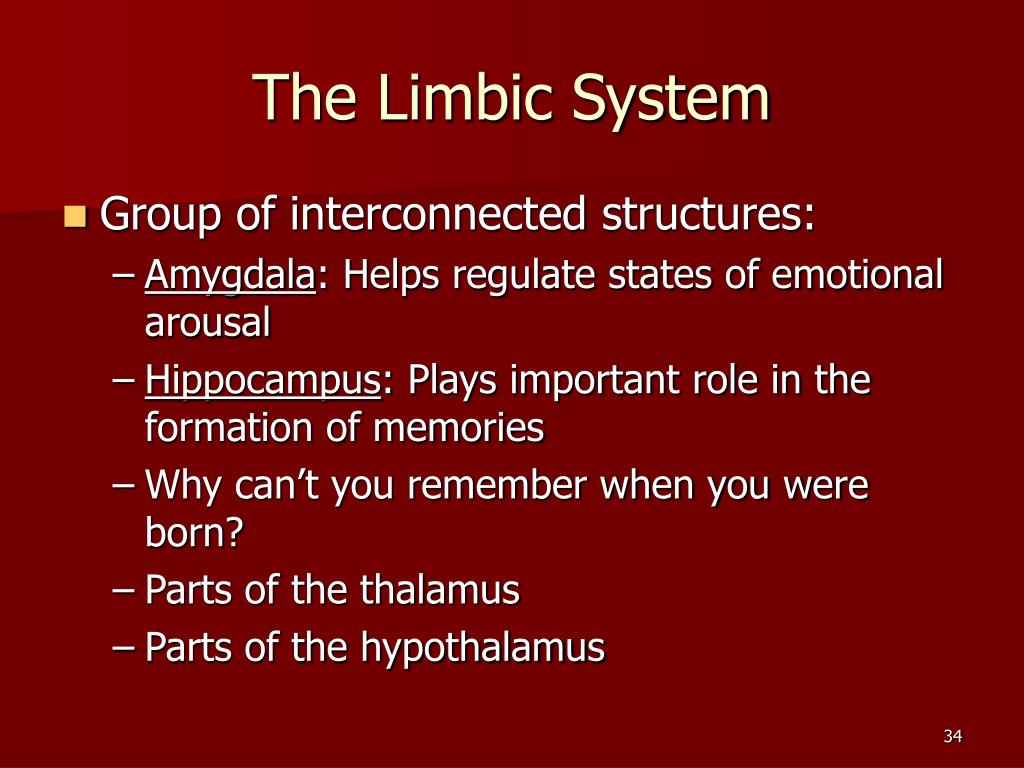 The Limbic System

Group of interconnected structures:

– Amygdala: Helps regulate states of emotional arousal

– Hippocampus: Plays important role in the formation of memories

– Why can’t you remember when you were born?

– Parts of the thalamus

– Parts of the hypothalamus

34